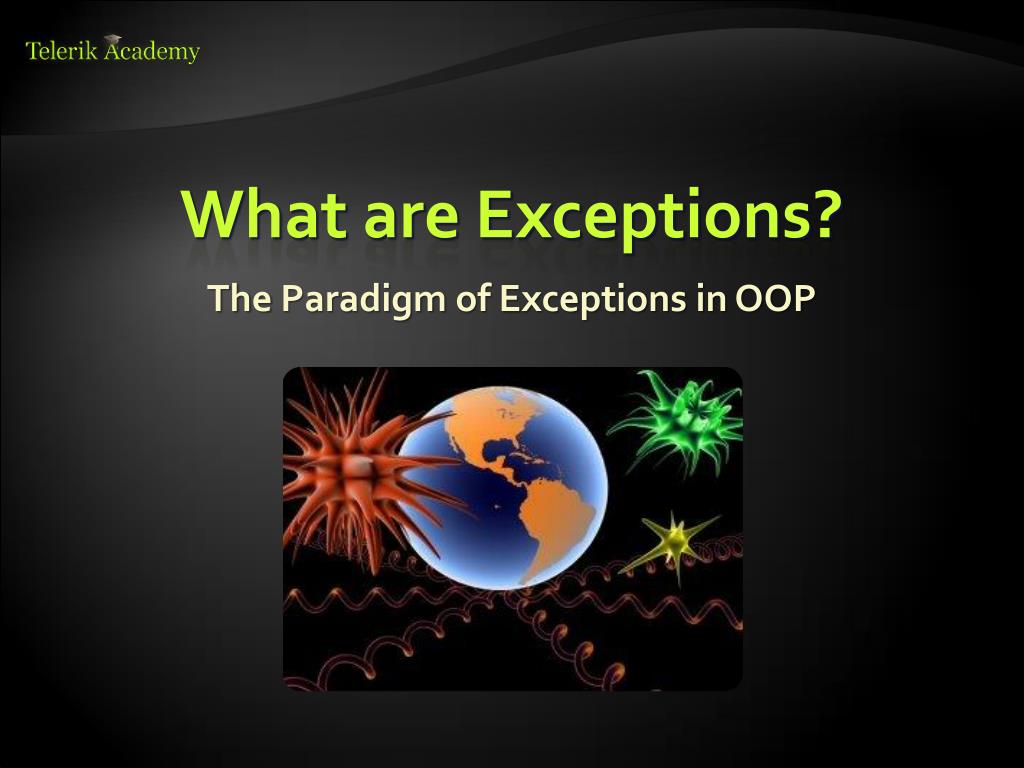 Telerik Academy

What are Exceptions?

The Paradigm of Exceptions in OOP